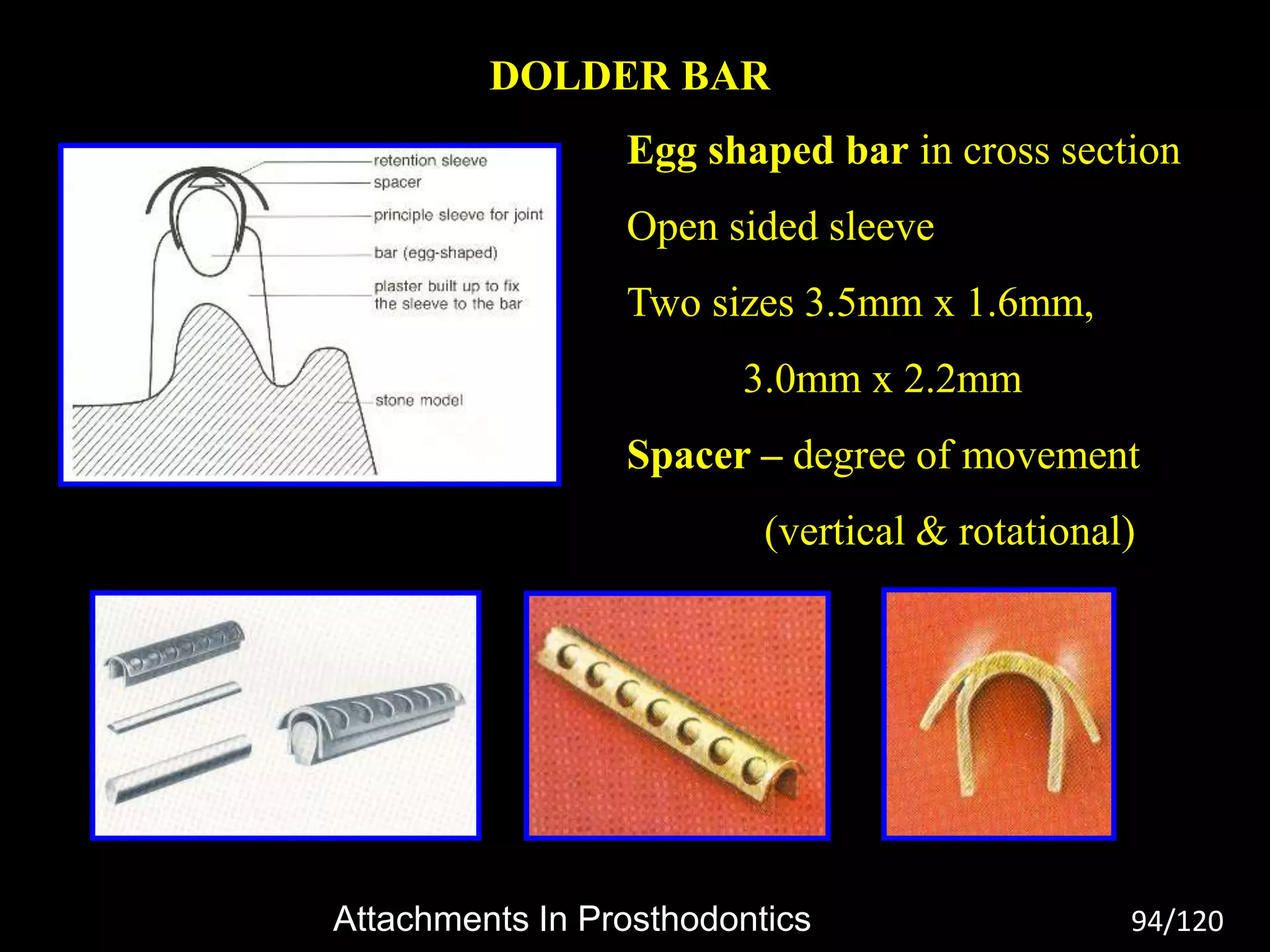 DOLDER BAR

retention sleeve
spacer
principle sleeve for joint
bar (egg-shaped)
plaster built up to fix the sleeve to the bar
stone model

Egg shaped bar in cross section

Open sided sleeve

Two sizes 3.5mm x 1.6mm,

3.0mm x 2.2mm

Spacer – degree of movement

(vertical & rotational)

Attachments In Prosthodontics

94/120